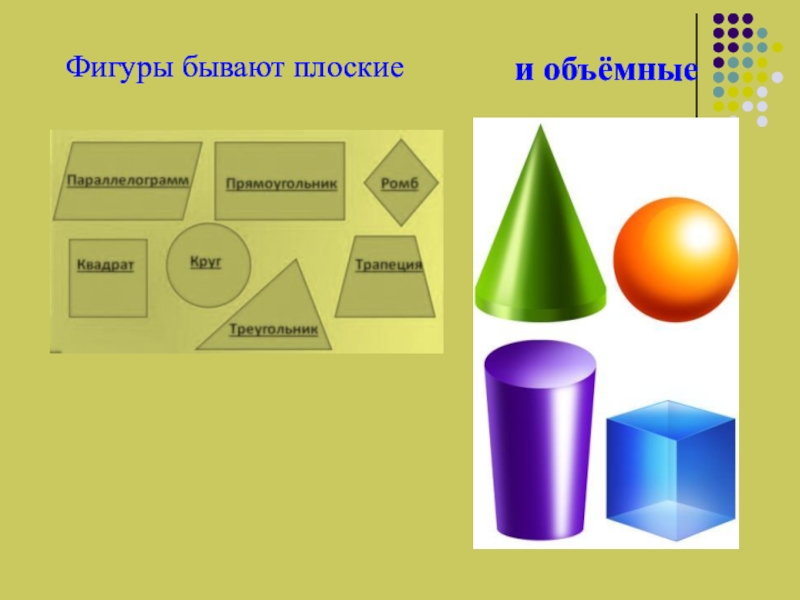 Фигуры бывают плоские

и объёмные

Параллелограмм

Прямоугольник

Ромб

Квадрат

Круг

Трапеция

Треугольник